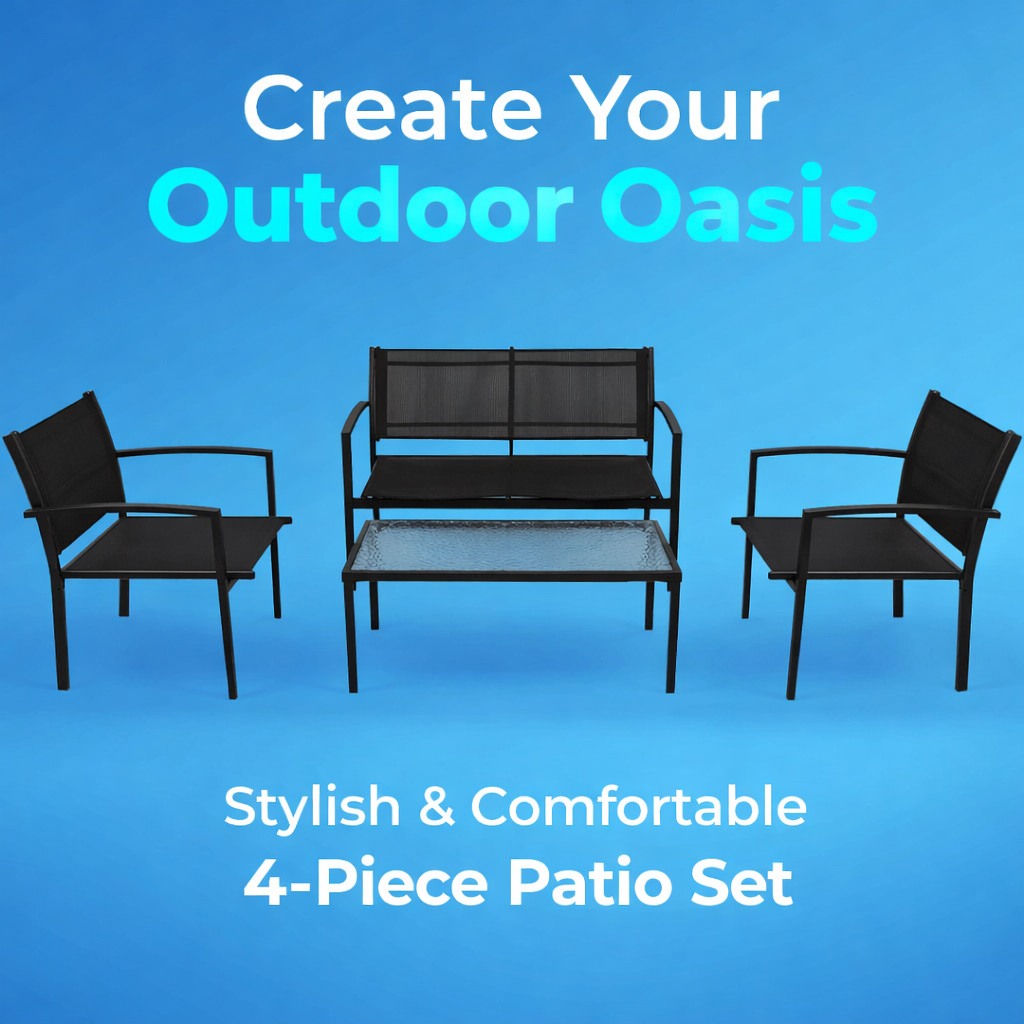 Create Your
Outdoor Oasis

Stylish & Comfortable
4-Piece Patio Set